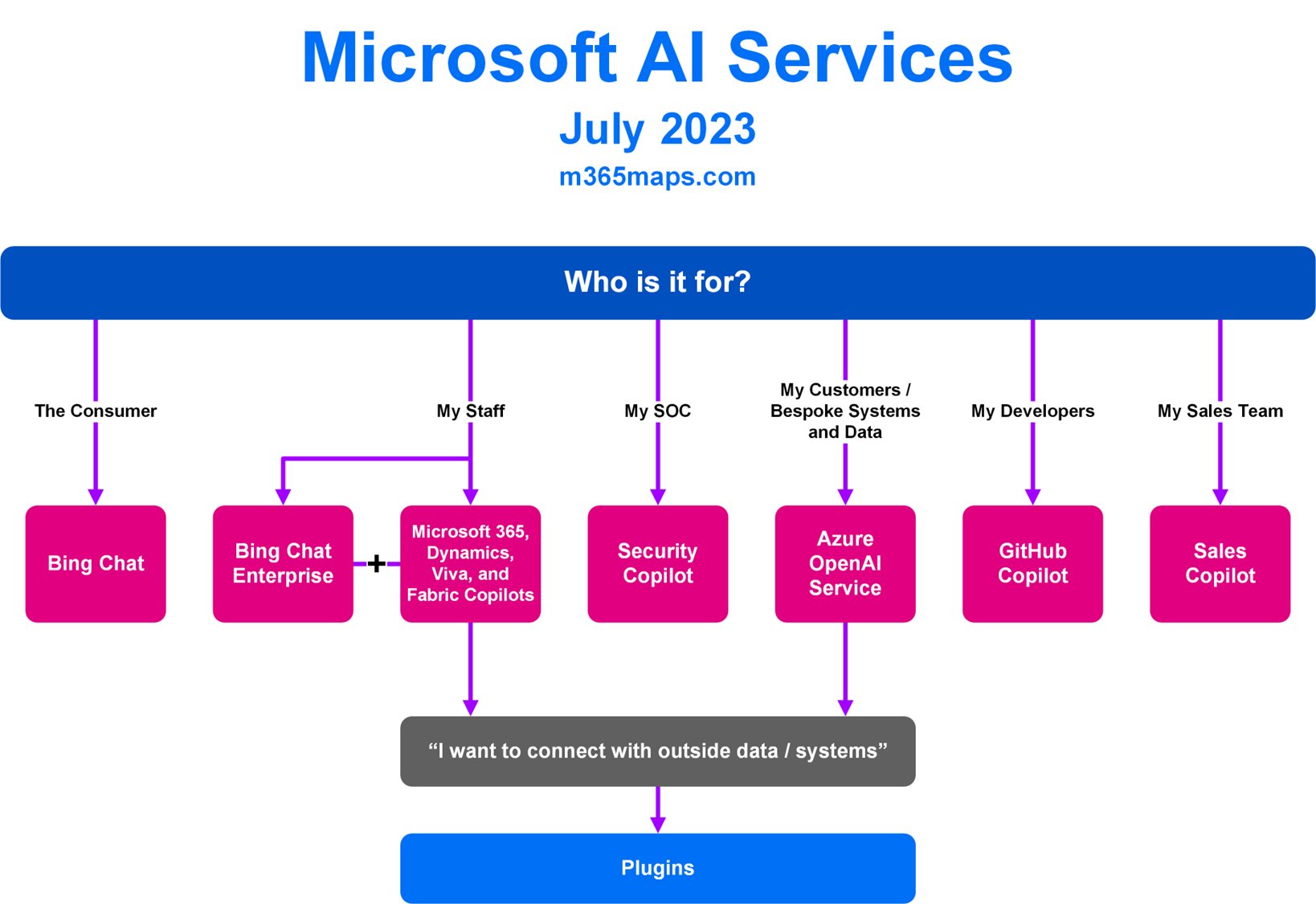 Microsoft AI Services

July 2023

m365maps.com

Who is it for?

The Consumer

My Staff

My SOC

My Customers / Bespoke Systems and Data

My Developers

My Sales Team

Bing Chat

Bing Chat Enterprise

+

Microsoft 365, Dynamics, Viva, and Fabric Copilots

Security Copilot

Azure OpenAI Service

GitHub Copilot

Sales Copilot

“I want to connect with outside data / systems”

Plugins